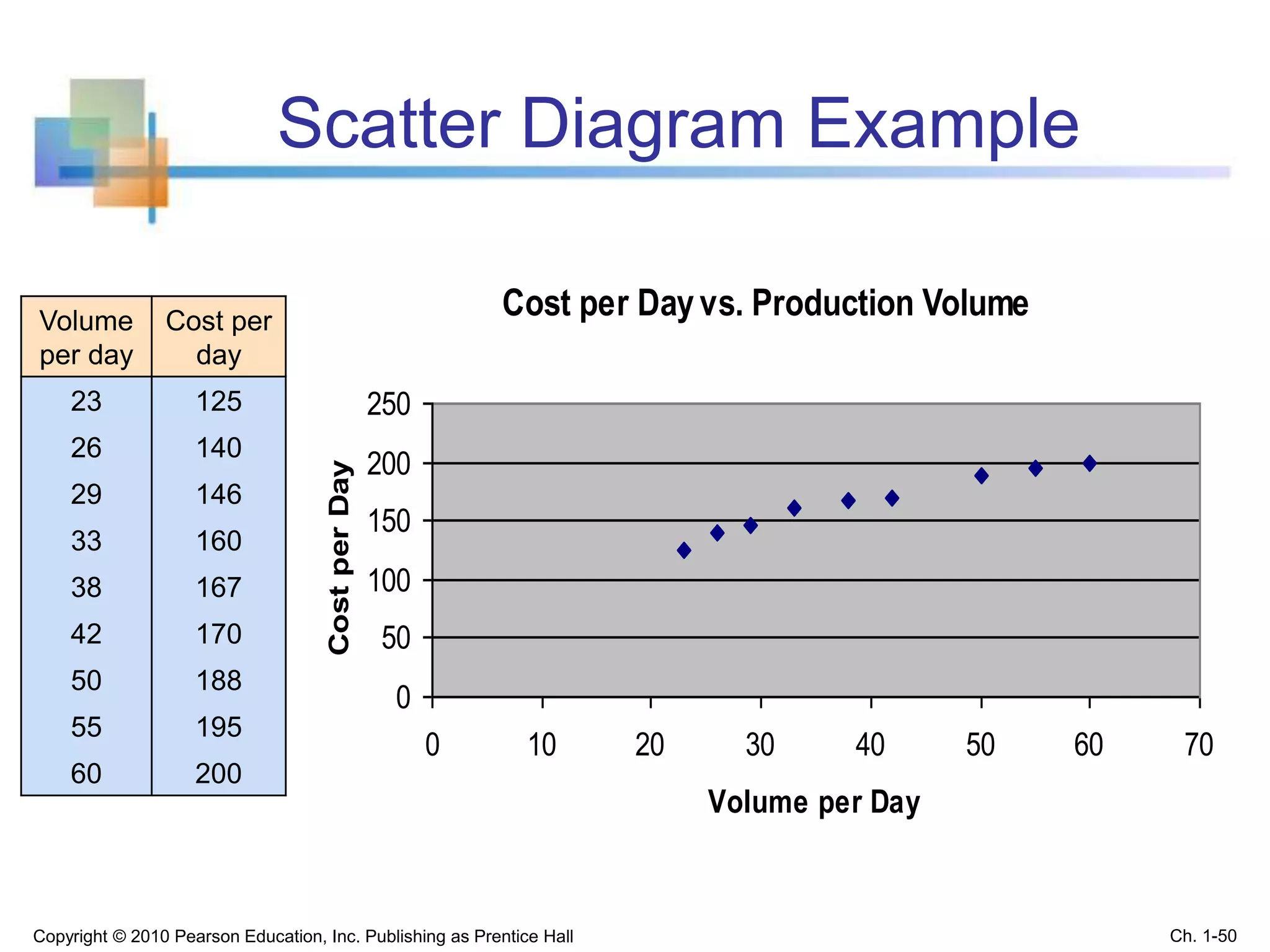 Scatter Diagram Example

| Volume per day | Cost per day |
|---|---|
| 23 | 125 |
| 26 | 140 |
| 29 | 146 |
| 33 | 160 |
| 38 | 167 |
| 42 | 170 |
| 50 | 188 |
| 55 | 195 |
| 60 | 200 |

Cost per Day vs. Production Volume

Cost per Day

250
200
150
100
50
0

0 10 20 30 40 50 60 70

Volume per Day

Copyright © 2010 Pearson Education, Inc. Publishing as Prentice Hall

Ch. 1-50